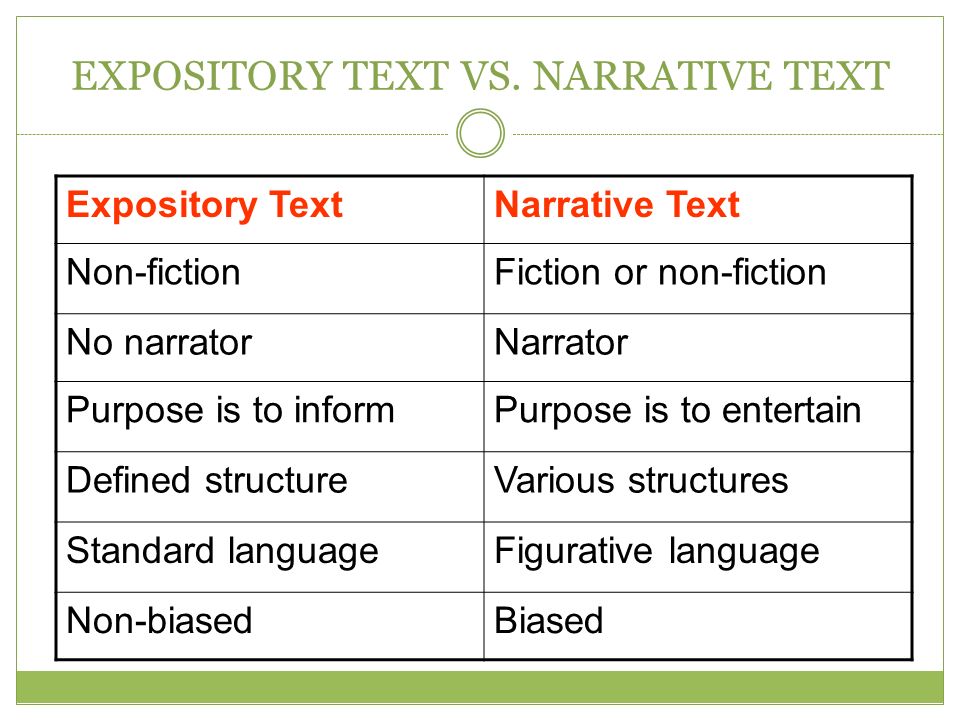 EXPOSITORY TEXT VS. NARRATIVE TEXT

| Expository Text | Narrative Text |
|---|---|
| Non-fiction | Fiction or non-fiction |
| No narrator | Narrator |
| Purpose is to inform | Purpose is to entertain |
| Defined structure | Various structures |
| Standard language | Figurative language |
| Non-biased | Biased |